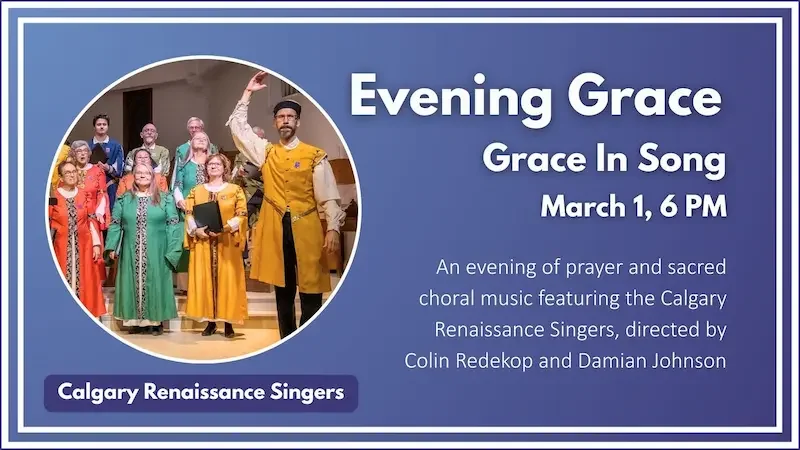 Evening Grace

Grace In Song

March 1, 6 PM

An evening of prayer and sacred choral music featuring the Calgary Renaissance Singers, directed by Colin Redekop and Damian Johnson

Calgary Renaissance Singers